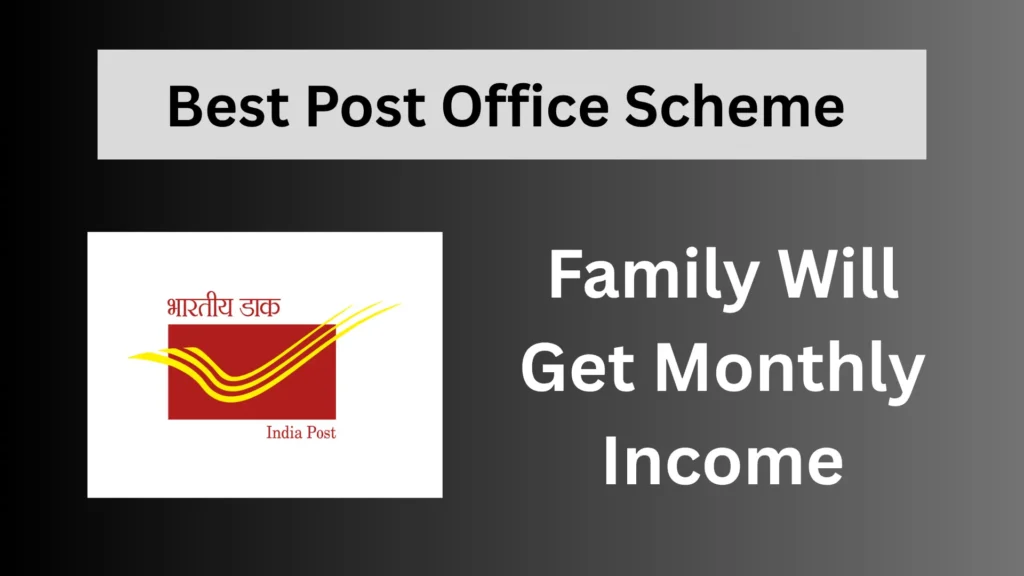 Best Post Office Scheme

भारतीय डाक

India Post

Family Will Get Monthly Income